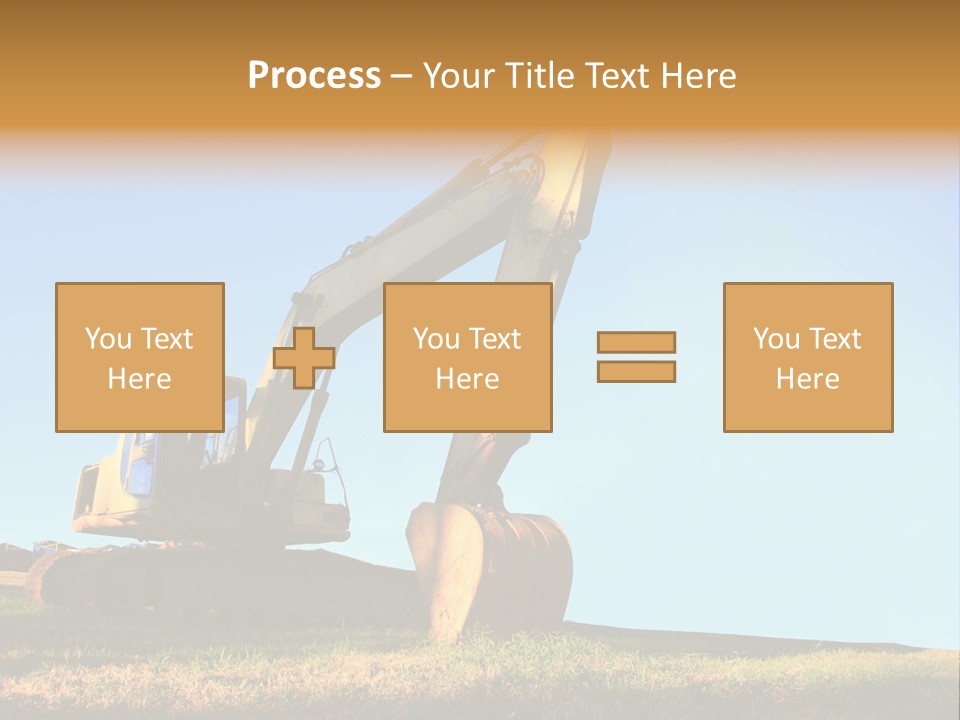 Process – Your Title Text Here

You Text Here

You Text Here

You Text Here